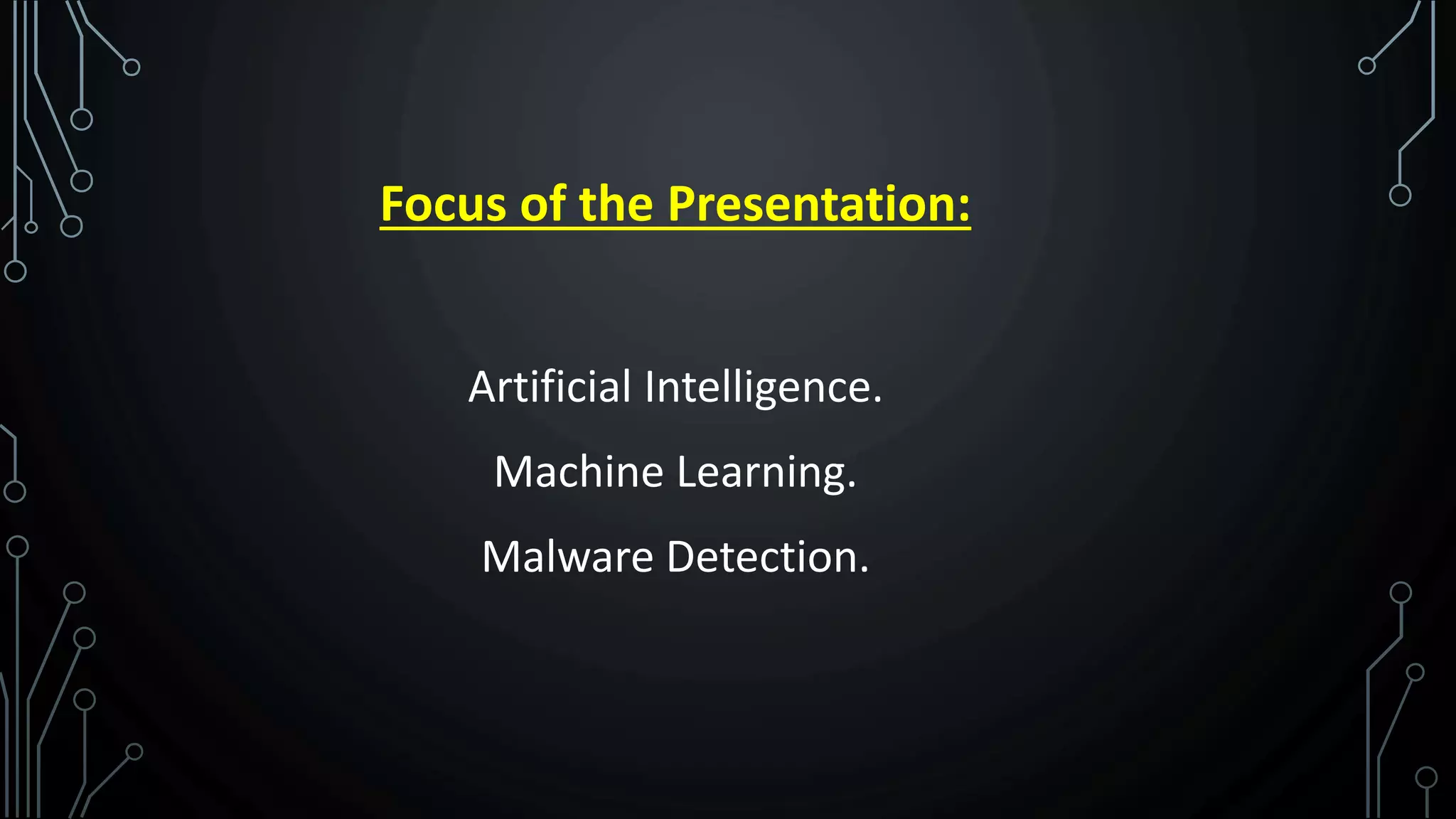 Focus of the Presentation:

Artificial Intelligence.

Machine Learning.

Malware Detection.